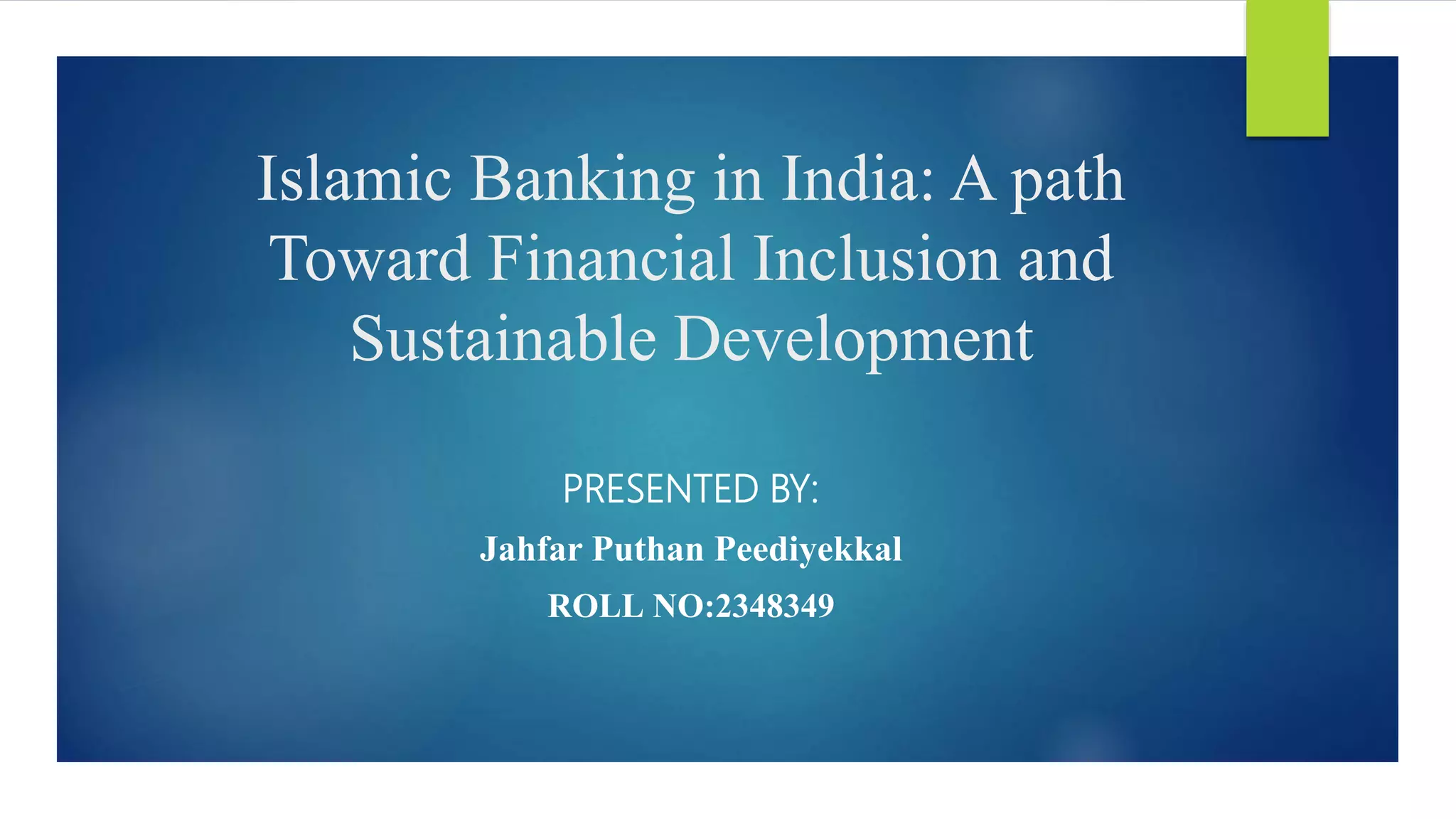 Islamic Banking in India: A path Toward Financial Inclusion and Sustainable Development

PRESENTED BY:

Jahfar Puthan Peediyekkal

ROLL NO:2348349